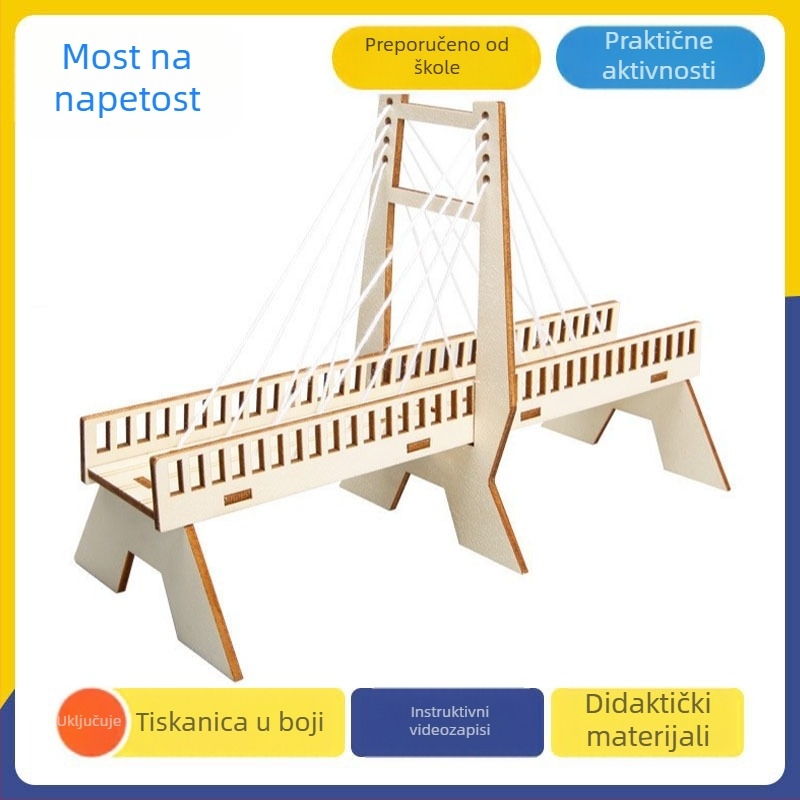 Most na napetost

Preporučeno od škole

Praktične aktivnosti

Uključuje

Tiskanica u boji

Instruktivni videozapisi

Didaktički materijali